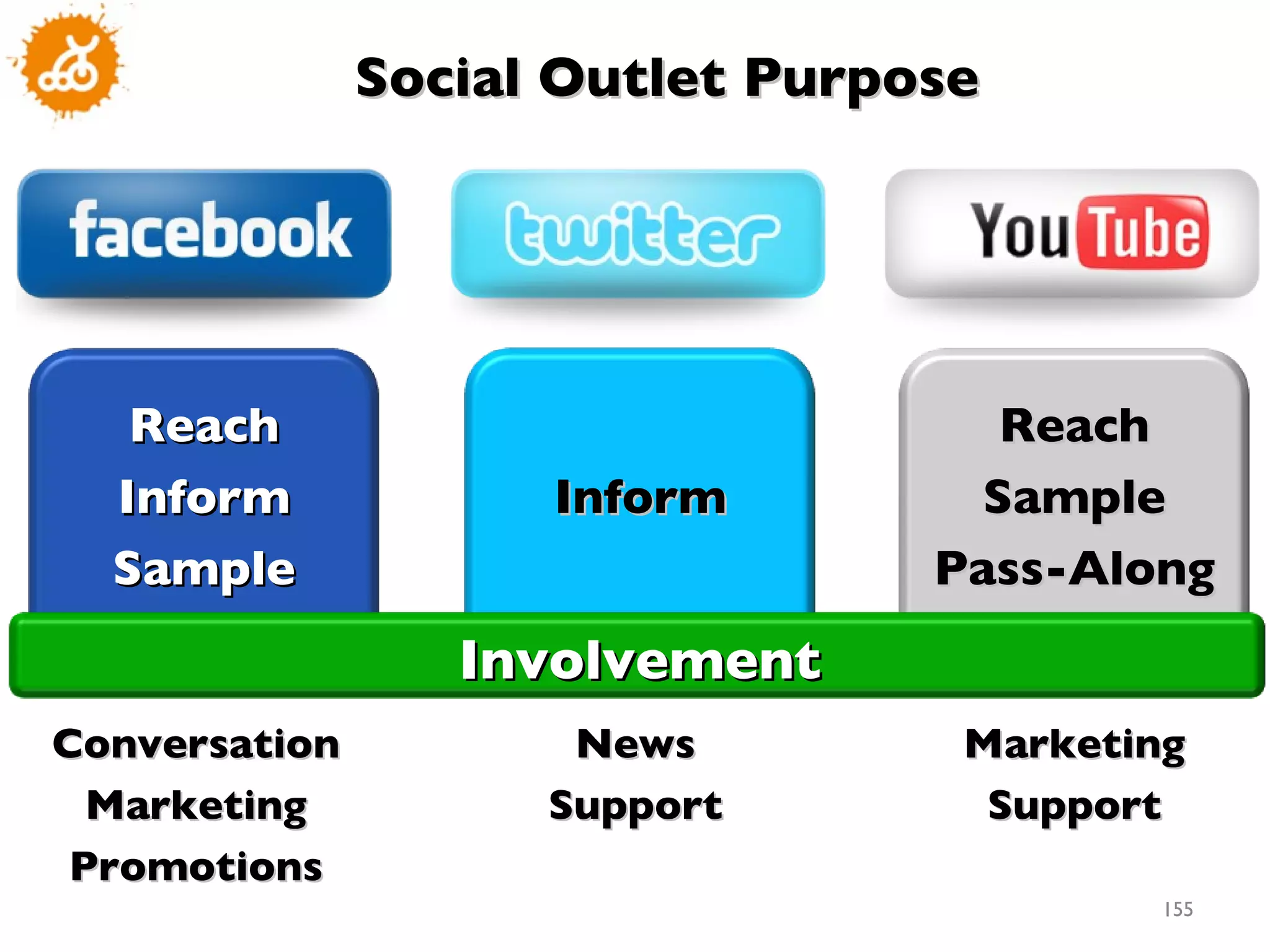 Social Outlet Purpose

facebook

twitter

YouTube

Reach
Inform
Sample

Inform

Reach
Sample
Pass-Along

Involvement

Conversation
Marketing
Promotions

News
Support

Marketing
Support

155